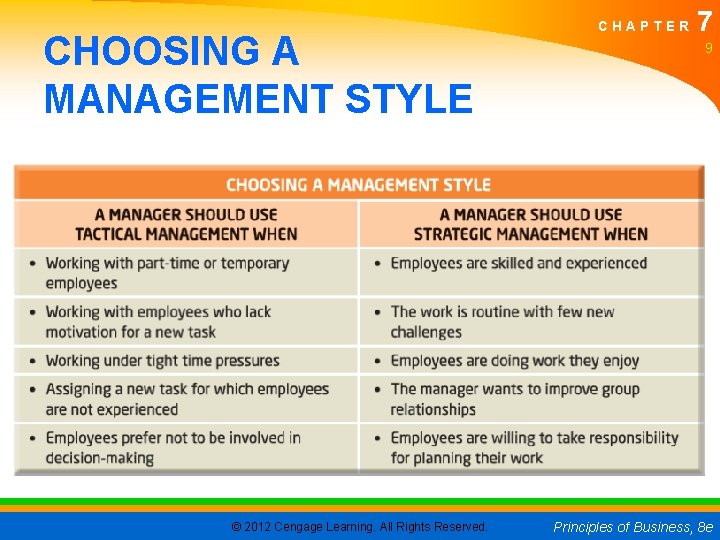 CHAPTER 7
9

CHOOSING A MANAGEMENT STYLE

CHOOSING A MANAGEMENT STYLE

| A MANAGER SHOULD USE TACTICAL MANAGEMENT WHEN | A MANAGER SHOULD USE STRATEGIC MANAGEMENT WHEN |
|---|---|
| • Working with part-time or temporary employees | • Employees are skilled and experienced |
| • Working with employees who lack motivation for a new task | • The work is routine with few new challenges |
| • Working under tight time pressures | • Employees are doing work they enjoy |
| • Assigning a new task for which employees are not experienced | • The manager wants to improve group relationships |
| • Employees prefer not to be involved in decision-making | • Employees are willing to take responsibility for planning their work |

© 2012 Cengage Learning. All Rights Reserved.

Principles of Business, 8e